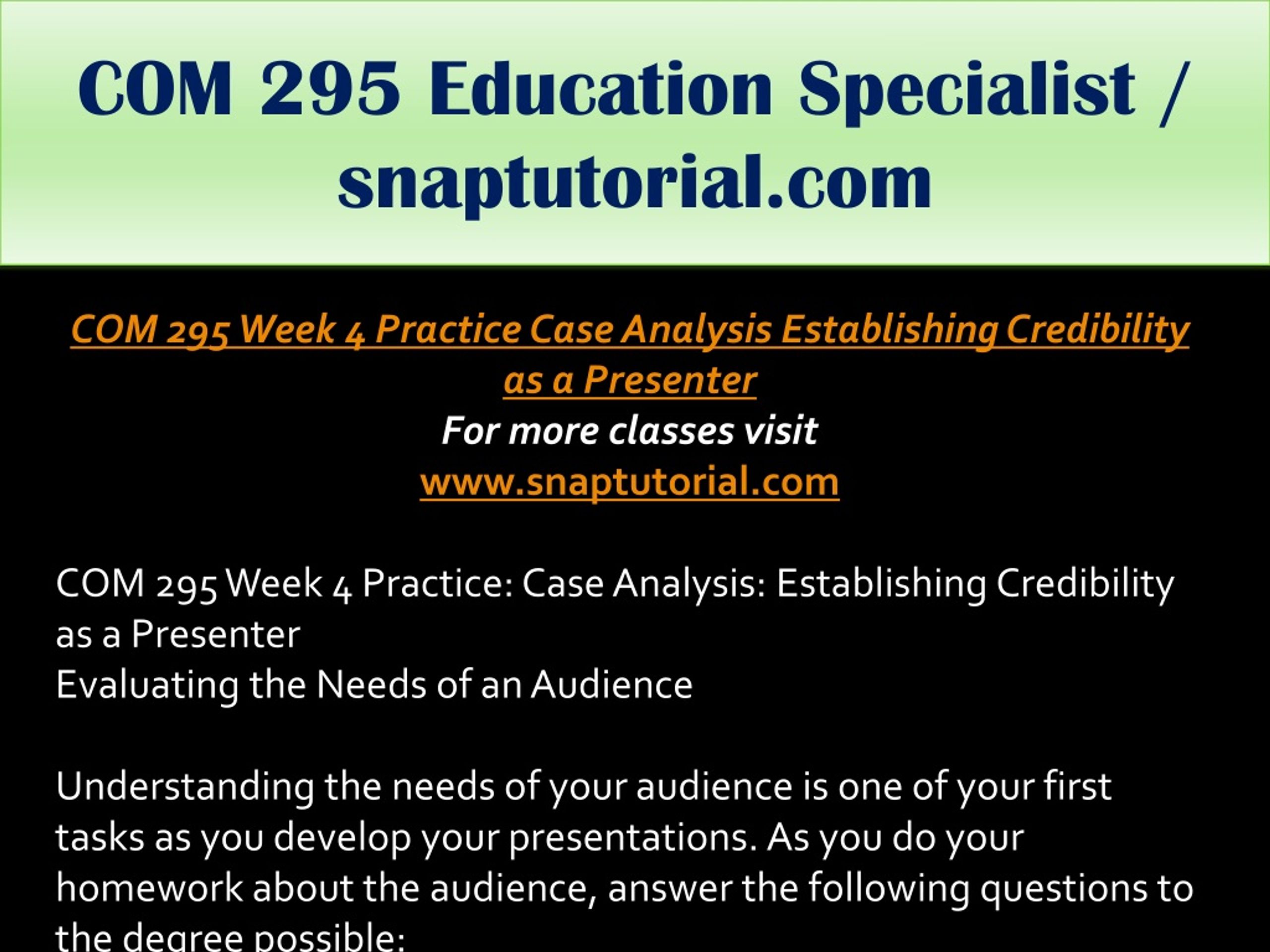 COM 295 Education Specialist / snaptutorial.com

COM 295 Week 4 Practice Case Analysis Establishing Credibility as a Presenter
For more classes visit
www.snaptutorial.com

COM 295 Week 4 Practice: Case Analysis: Establishing Credibility as a Presenter
Evaluating the Needs of an Audience

Understanding the needs of your audience is one of your first tasks as you develop your presentations. As you do your homework about the audience, answer the following questions to the degree possible: